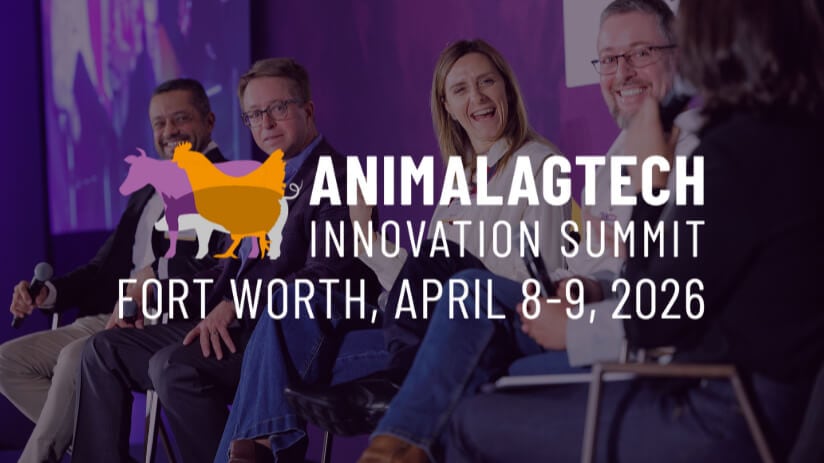 ANIMALAGTECH
INNOVATION SUMMIT
FORT WORTH, APRIL 8-9, 2026